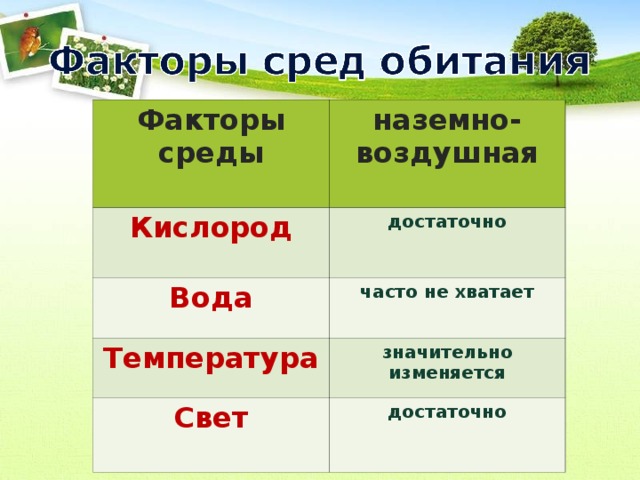 Факторы сред обитания

| Факторы среды | наземно-воздушная |
|---|---|
| Кислород | достаточно |
| Вода | часто не хватает |
| Температура | значительно изменяется |
| Свет | достаточно |